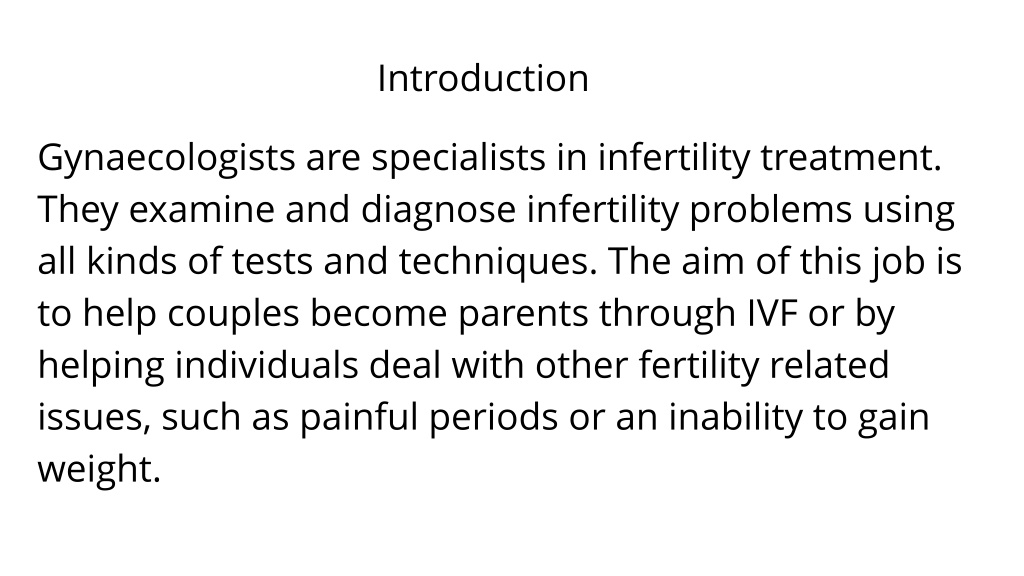 Introduction

Gynaecologists are specialists in infertility treatment. They examine and diagnose infertility problems using all kinds of tests and techniques. The aim of this job is to help couples become parents through IVF or by helping individuals deal with other fertility related issues, such as painful periods or an inability to gain weight.